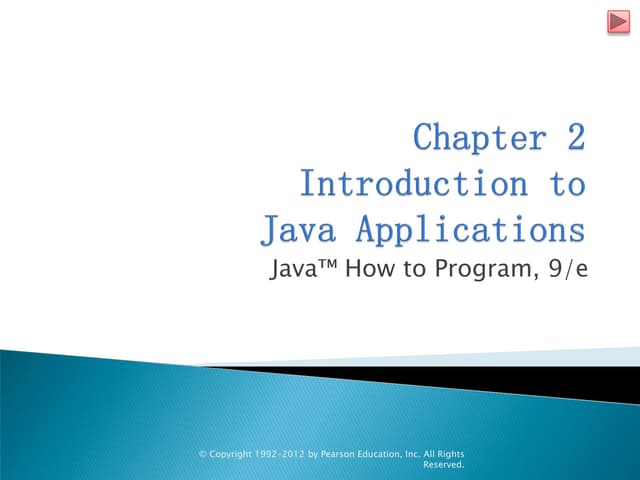 Chapter 2
Introduction to Java Applications

Java™ How to Program, 9/e

© Copyright 1992-2012 by Pearson Education, Inc. All Rights Reserved.